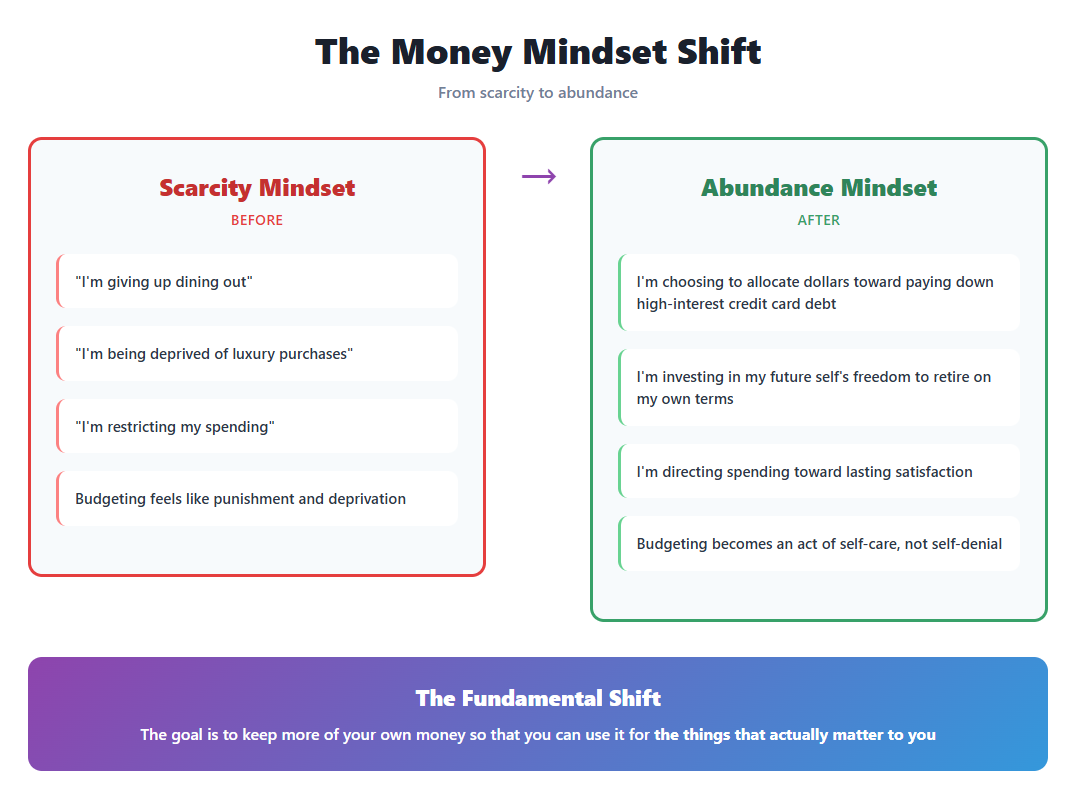 The Money Mindset Shift

From scarcity to abundance

Scarcity Mindset

BEFORE

"I'm giving up dining out"

"I'm being deprived of luxury purchases"

"I'm restricting my spending"

Budgeting feels like punishment and deprivation

→

Abundance Mindset

AFTER

I'm choosing to allocate dollars toward paying down high-interest credit card debt

I'm investing in my future self's freedom to retire on my own terms

I'm directing spending toward lasting satisfaction

Budgeting becomes an act of self-care, not self-denial

The Fundamental Shift

The goal is to keep more of your own money so that you can use it for the things that actually matter to you